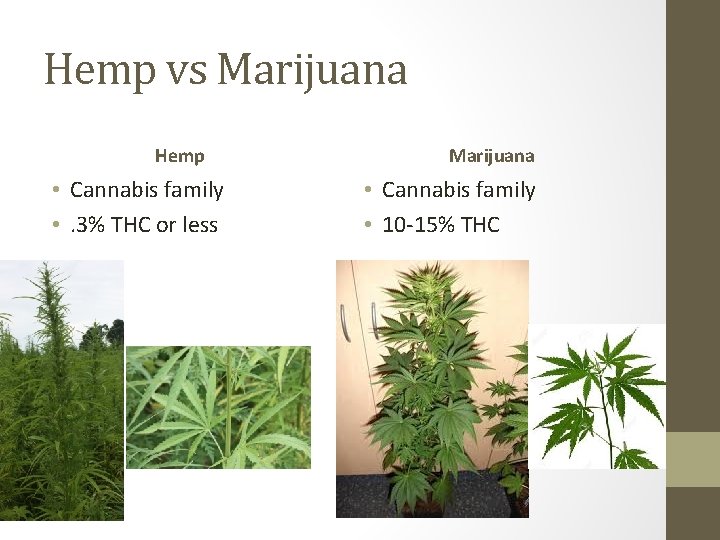 Hemp vs Marijuana

Hemp

• Cannabis family
• .3% THC or less

Marijuana

• Cannabis family
• 10-15% THC